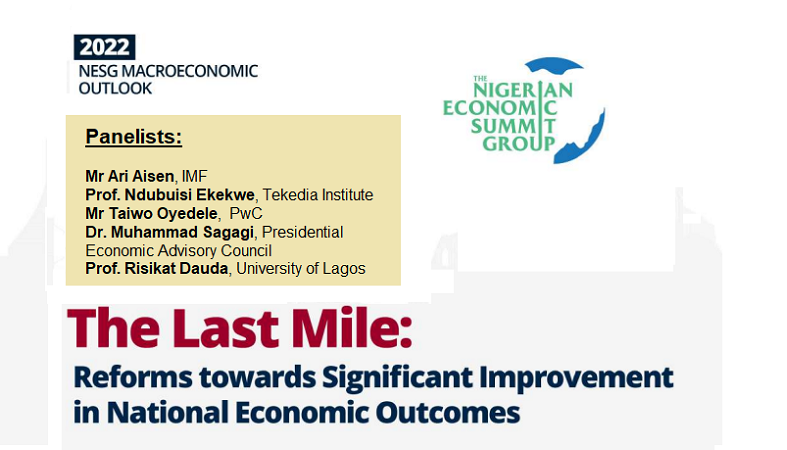 2022
NESG MACROECONOMIC OUTLOOK

THE NIGERIAN ECONOMIC SUMMIT GROUP

Panelists:

Mr Ari Aisen, IMF
Prof. Ndubuisi Ekekwe, Tekedia Institute
Mr Taiwo Oyedele, PwC
Dr. Muhammad Sagagi, Presidential Economic Advisory Council
Prof. Risikat Dauda, University of Lagos

The Last Mile:
Reforms towards Significant Improvement in National Economic Outcomes